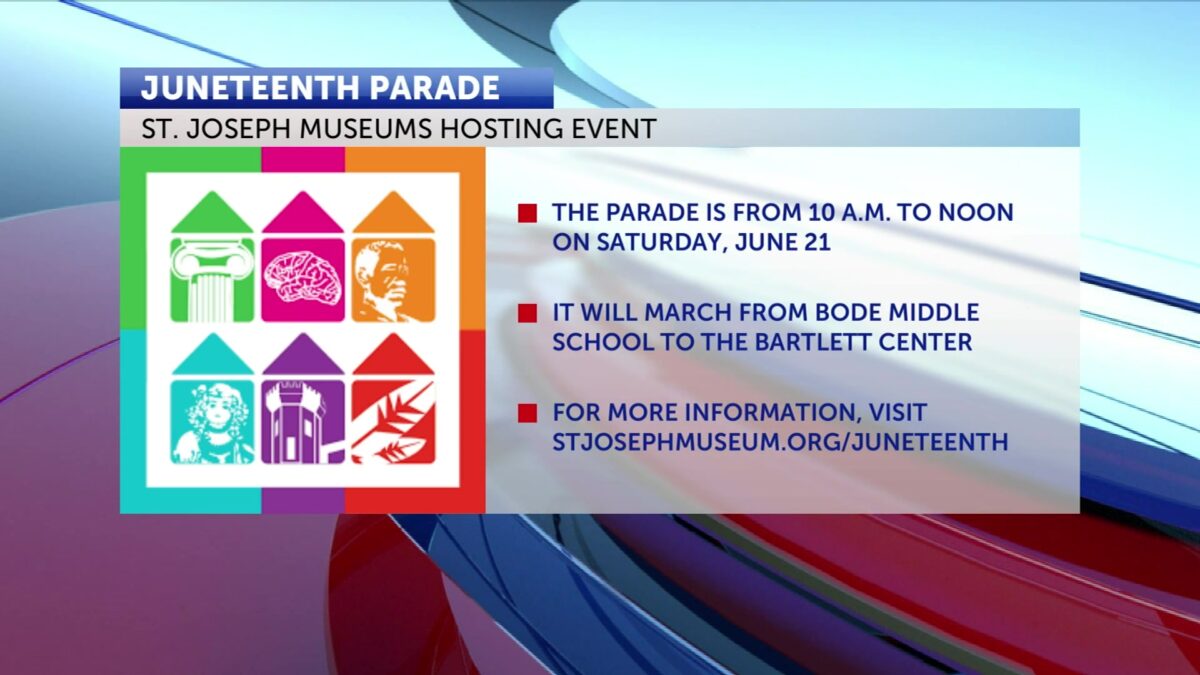 JUNETEENTH PARADE

ST. JOSEPH MUSEUMS HOSTING EVENT

THE PARADE IS FROM 10 A.M. TO NOON ON SATURDAY, JUNE 21

IT WILL MARCH FROM BODE MIDDLE SCHOOL TO THE BARTLETT CENTER

FOR MORE INFORMATION, VISIT STJOSEPHMUSEUM.ORG/JUNETEENTH